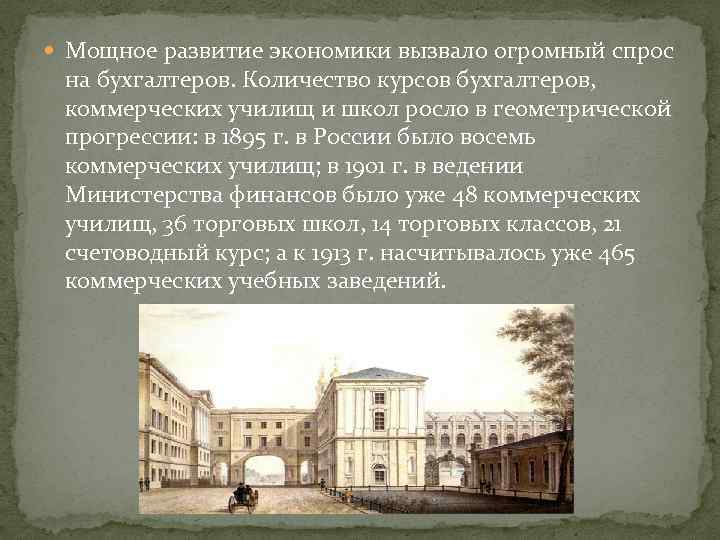 Мощное развитие экономики вызвало огромный спрос на бухгалтеров. Количество курсов бухгалтеров, коммерческих училищ и школ росло в геометрической прогрессии: в 1895 г. в России было восемь коммерческих училищ; в 1901 г. в ведении Министерства финансов было уже 48 коммерческих училищ, 36 торговых школ, 14 торговых классов, 21 счетоводный курс; а к 1913 г. насчитывалось уже 465 коммерческих учебных заведений.